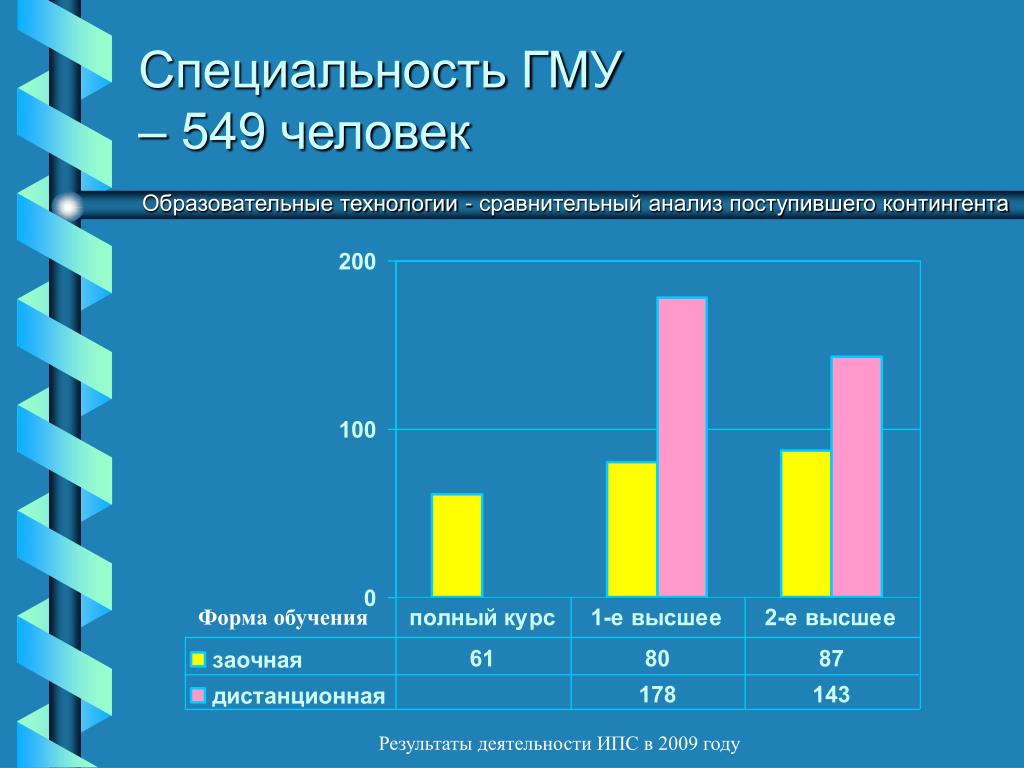 Специальность ГМУ
– 549 человек

Образовательные технологии - сравнительный анализ поступившего контингента

200
100
0

| Форма обучения | полный курс | 1-е высшее | 2-е высшее |
|---|---|---|---|
| заочная | 61 | 80 | 87 |
| дистанционная | | 178 | 143 |

Результаты деятельности ИПС в 2009 году